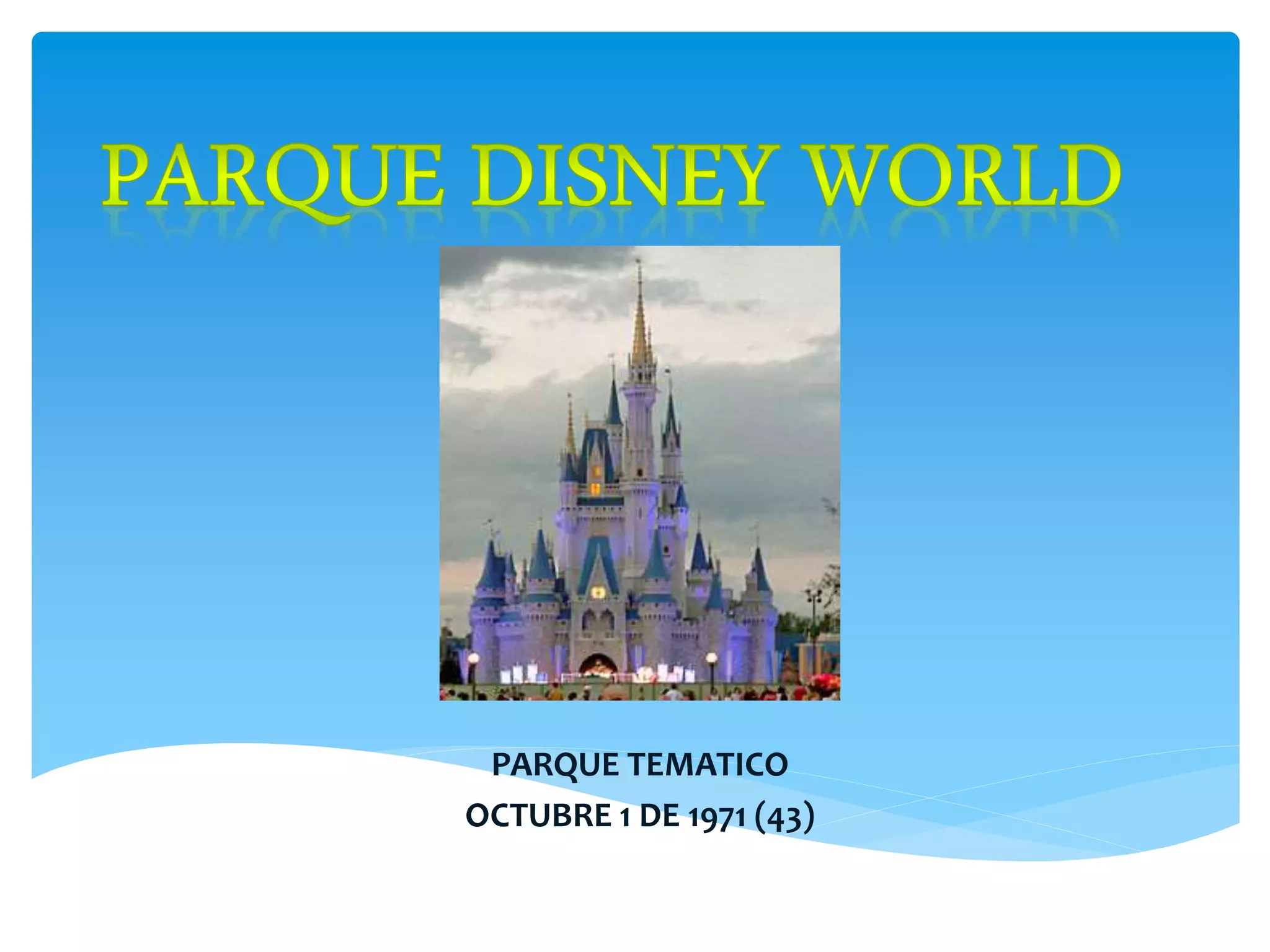 PARQUE DISNEY WORLD

PARQUE TEMATICO

OCTUBRE 1 DE 1971 (43)